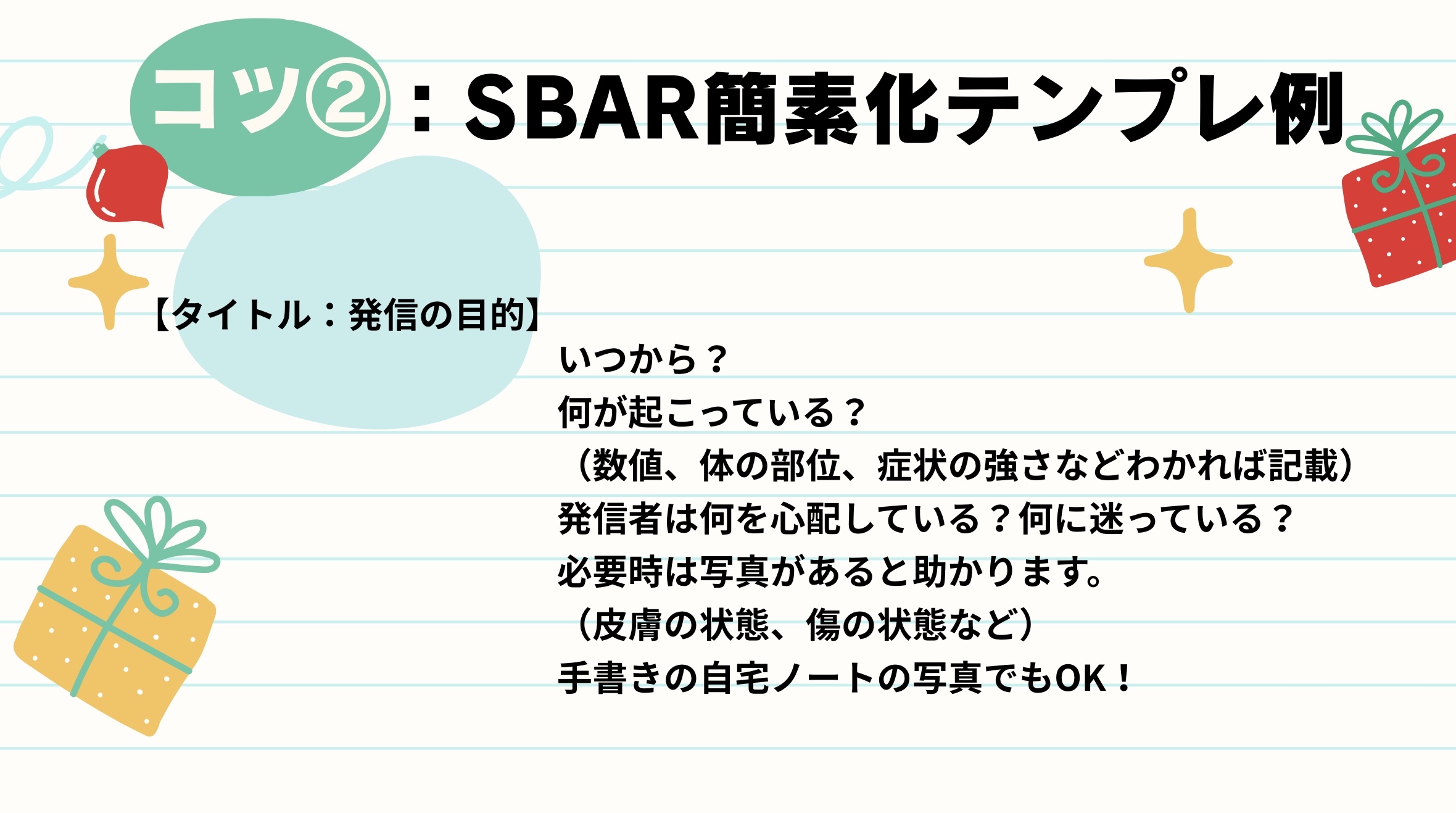 コツ②：SBAR簡素化テンプレ例

【タイトル：発信の目的】

いつから？
何が起こっている？
（数値、体の部位、症状の強さなどわかれば記載）
発信者は何を心配している？何に迷っている？
必要時は写真があると助かります。
（皮膚の状態、傷の状態など）
手書きの自宅ノートの写真でもOK！